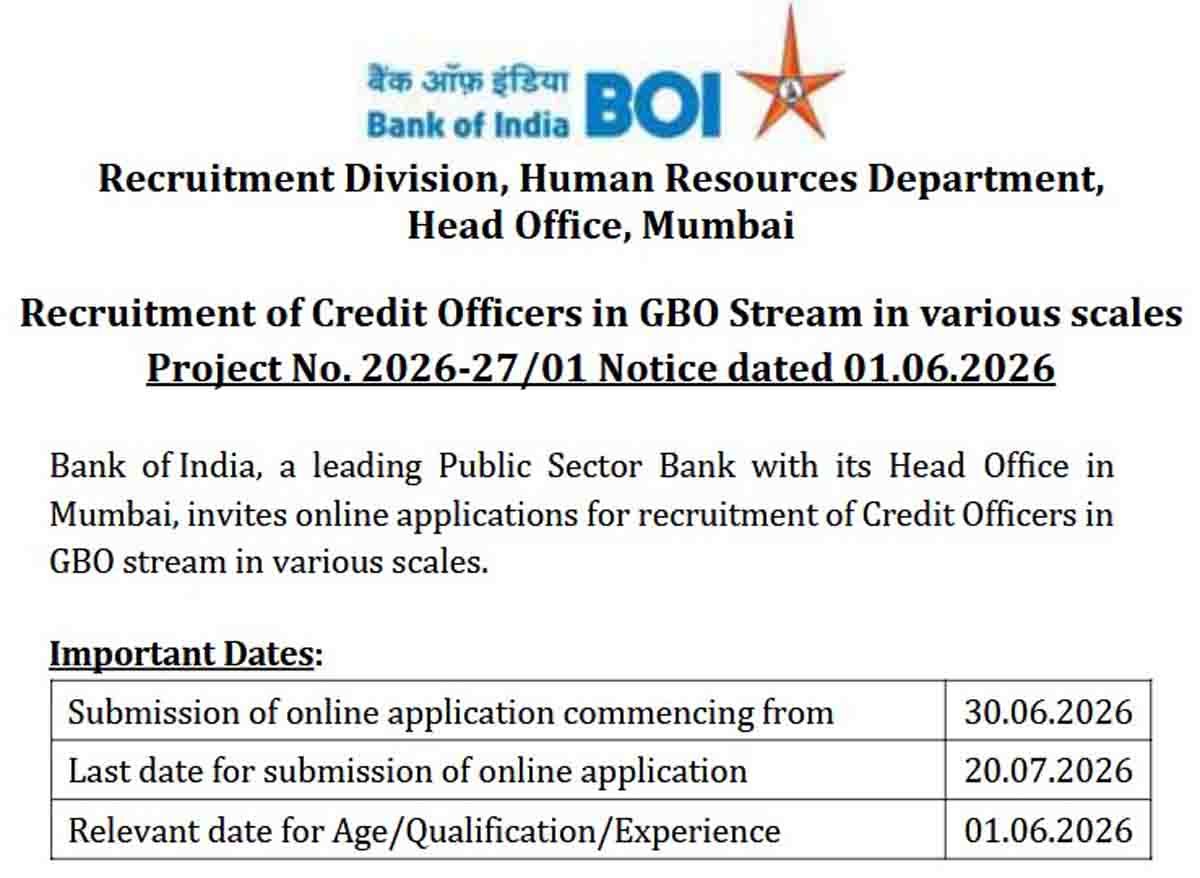 बैंक ऑफ़ इंडिया
Bank of India BOI

Recruitment Division, Human Resources Department, Head Office, Mumbai

Recruitment of Credit Officers in GBO Stream in various scales
Project No. 2026-27/01 Notice dated 01.06.2026

Bank of India, a leading Public Sector Bank with its Head Office in Mumbai, invites online applications for recruitment of Credit Officers in GBO stream in various scales.

Important Dates:

| Submission of online application commencing from | 30.06.2026 |
|---|---|
| Last date for submission of online application | 20.07.2026 |
| Relevant date for Age/Qualification/Experience | 01.06.2026 |